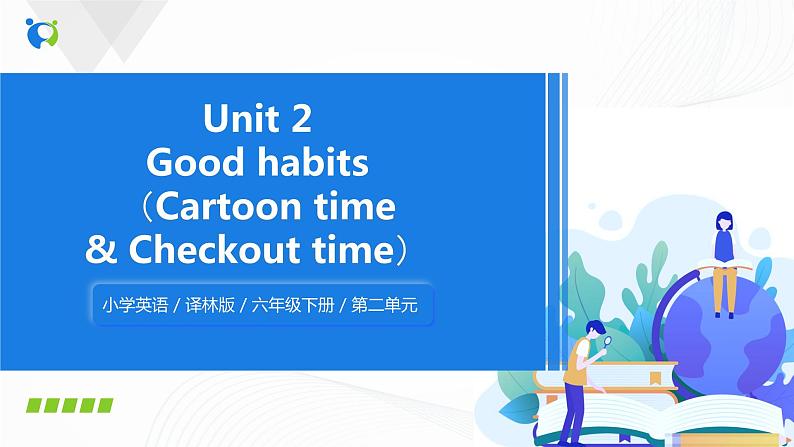 Unit 2
Good habits
（Cartoon time
& Checkout time）

小学英语 / 译林版 / 六年级下册 / 第二单元